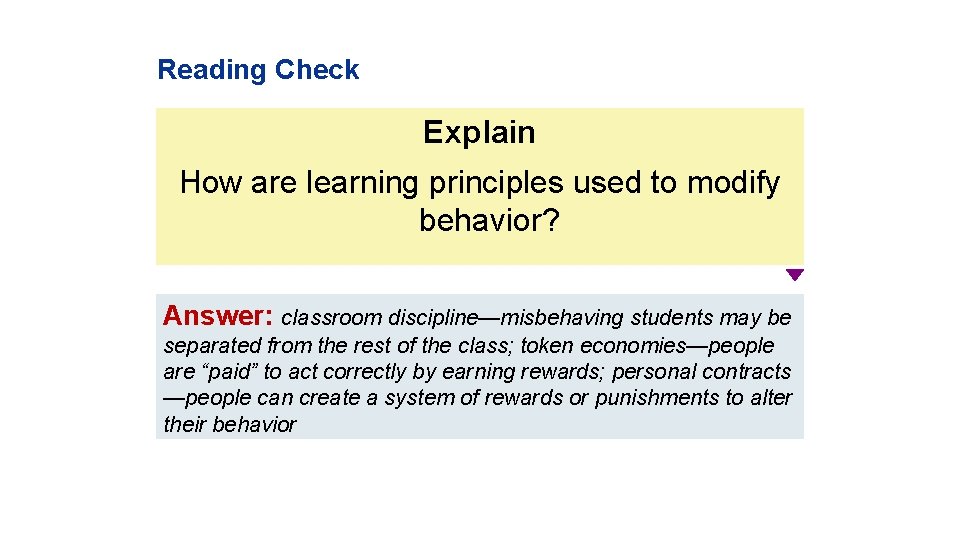 Reading Check

Explain

How are learning principles used to modify behavior?

Answer: classroom discipline—misbehaving students may be separated from the rest of the class; token economies—people are “paid” to act correctly by earning rewards; personal contracts —people can create a system of rewards or punishments to alter their behavior